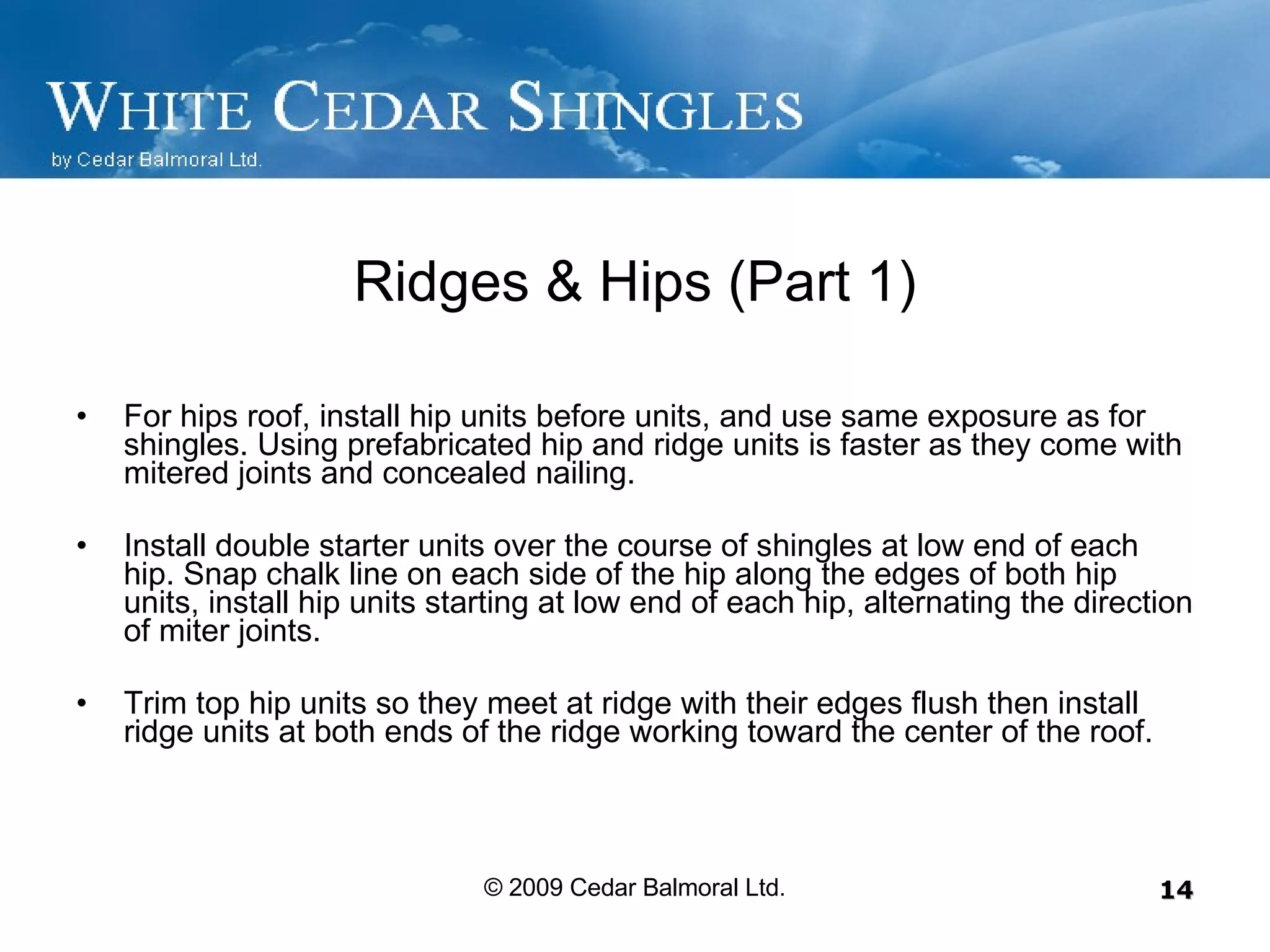 WHITE CEDAR SHINGLES
by Cedar Balmoral Ltd.

Ridges & Hips (Part 1)

• For hips roof, install hip units before units, and use same exposure as for shingles. Using prefabricated hip and ridge units is faster as they come with mitered joints and concealed nailing.

• Install double starter units over the course of shingles at low end of each hip. Snap chalk line on each side of the hip along the edges of both hip units, install hip units starting at low end of each hip, alternating the direction of miter joints.

• Trim top hip units so they meet at ridge with their edges flush then install ridge units at both ends of the ridge working toward the center of the roof.

© 2009 Cedar Balmoral Ltd.

14